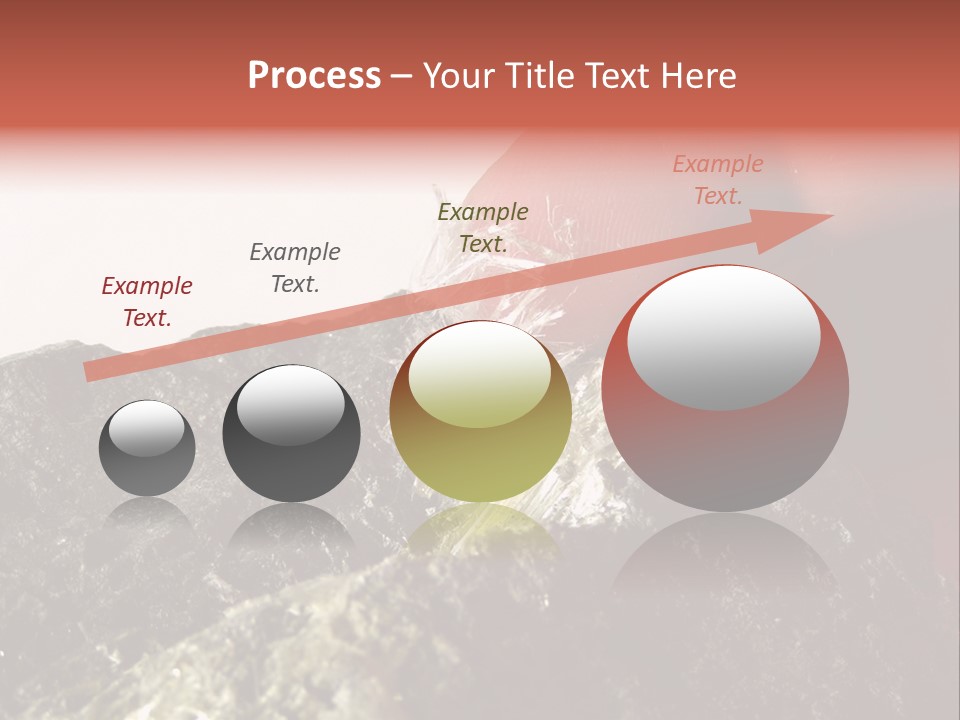 Process – Your Title Text Here

Example Text.

Example Text.

Example Text.

Example Text.